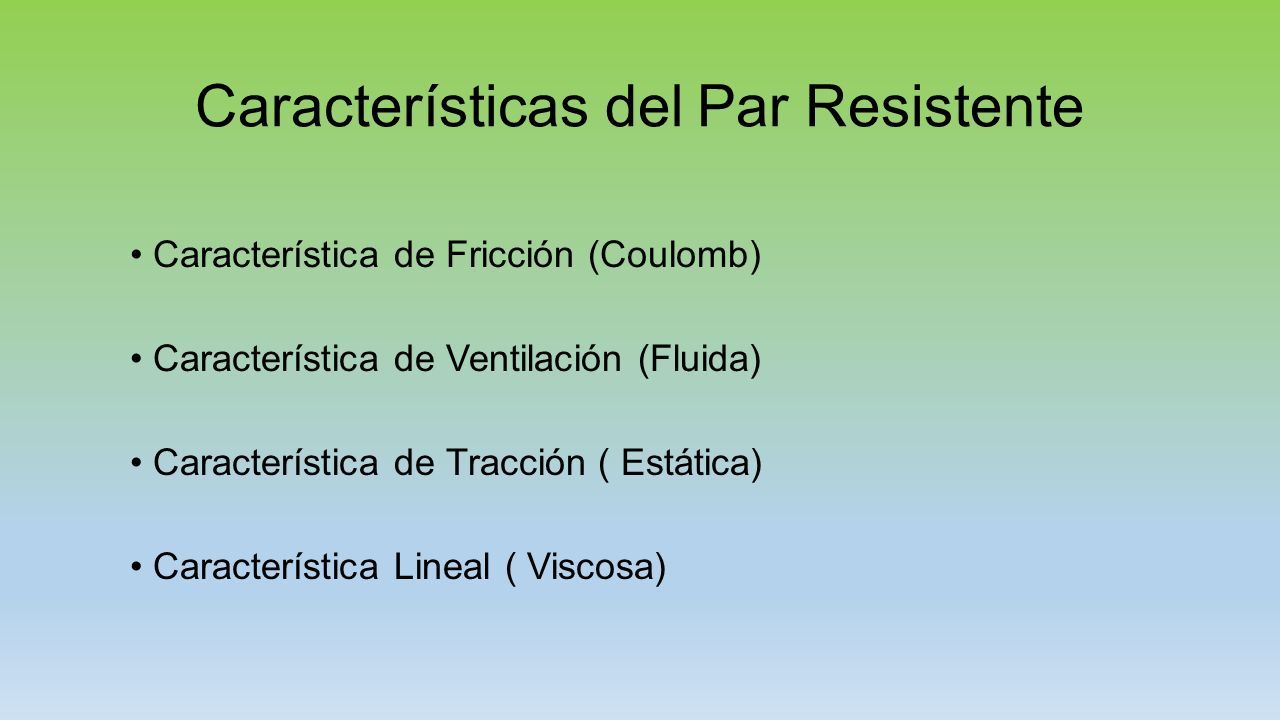 Características del Par Resistente

• Característica de Fricción (Coulomb)

• Característica de Ventilación (Fluida)

• Característica de Tracción ( Estática)

• Característica Lineal ( Viscosa)